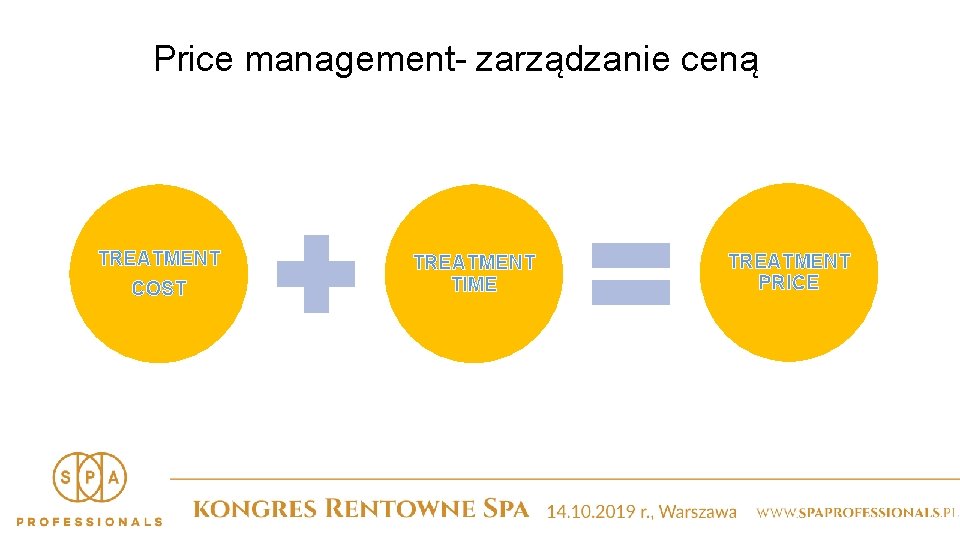 Price management- zarządzanie ceną

TREATMENT COST

TREATMENT TIME

TREATMENT PRICE

S P A
PROFESSIONALS

KONGRES RENTOWNE SPA 14.10.2019 r., Warszawa WWW.SPAPROFESSIONALS.PL